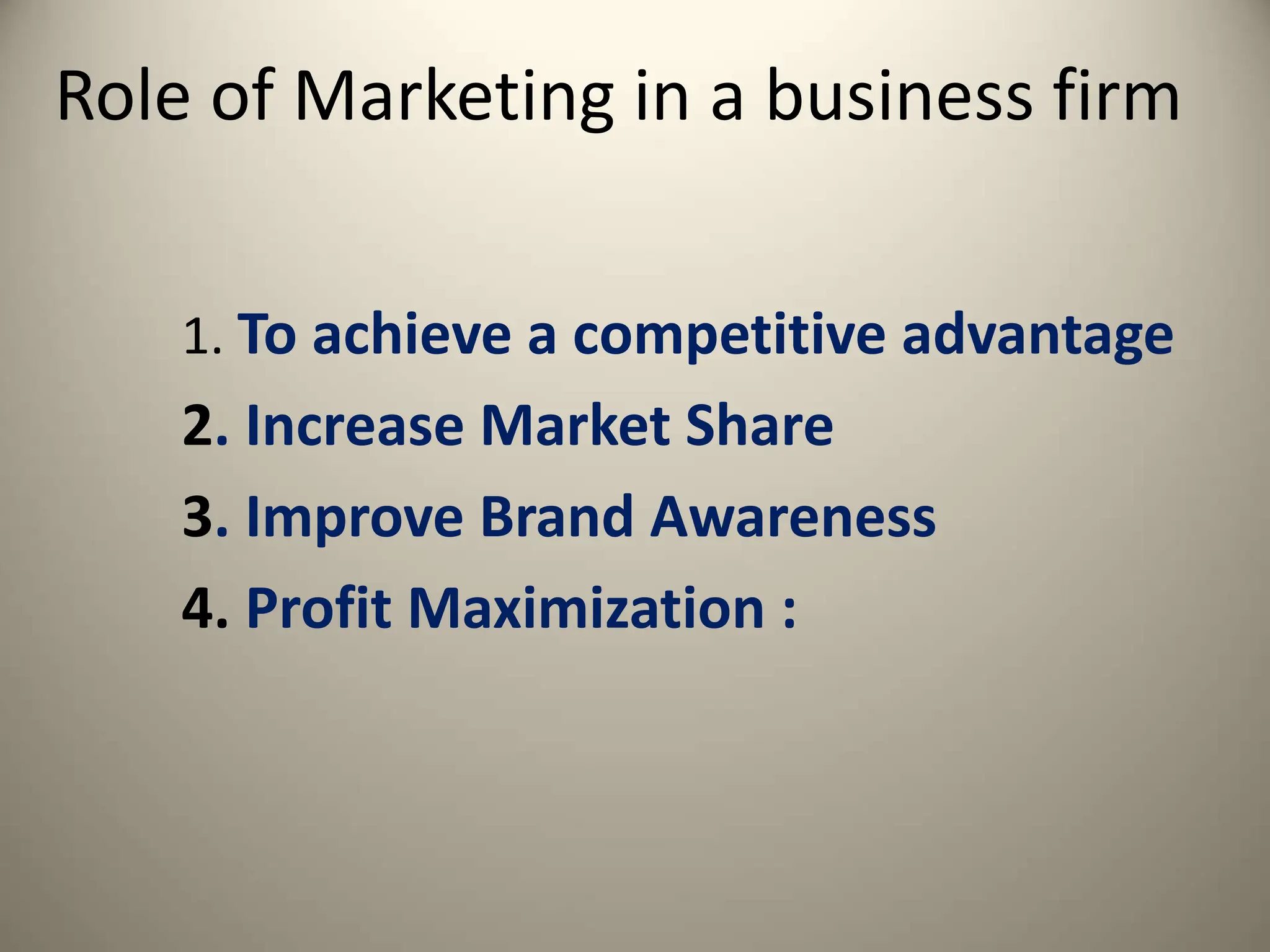 Role of Marketing in a business firm

1. To achieve a competitive advantage
2. Increase Market Share
3. Improve Brand Awareness
4. Profit Maximization :